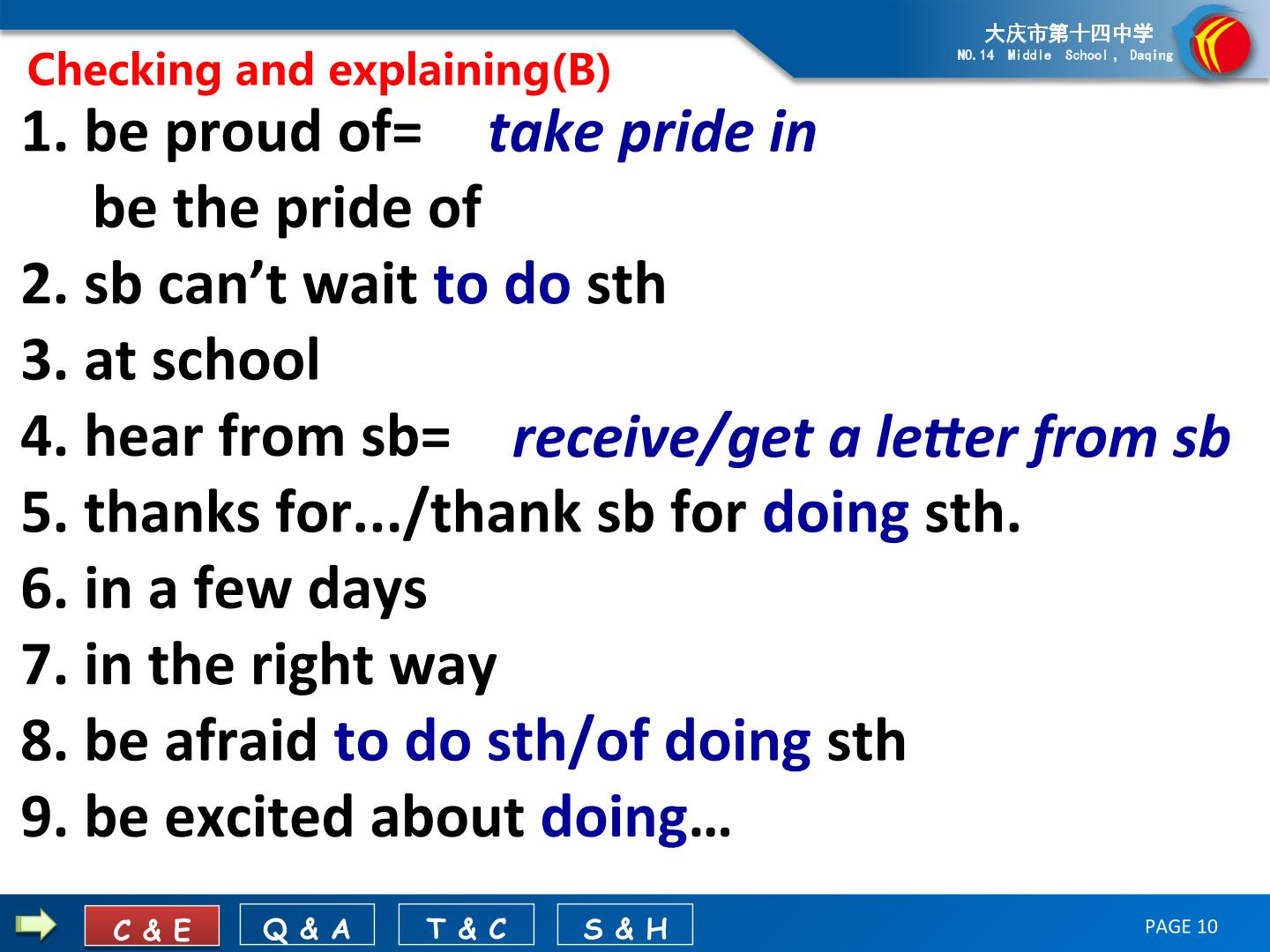 大庆市第十四中学
NO.14 Middle School, Daqing

Checking and explaining(B)

1. be proud of= take pride in

be the pride of

2. sb can't wait to do sth

3. at school

4. hear from sb= receive/get a letter from sb

5. thanks for.../thank sb for doing sth.

6. in a few days

7. in the right way

8. be afraid to do sth/of doing sth

9. be excited about doing…

C & E Q & A T & C S & H

PAGE 10